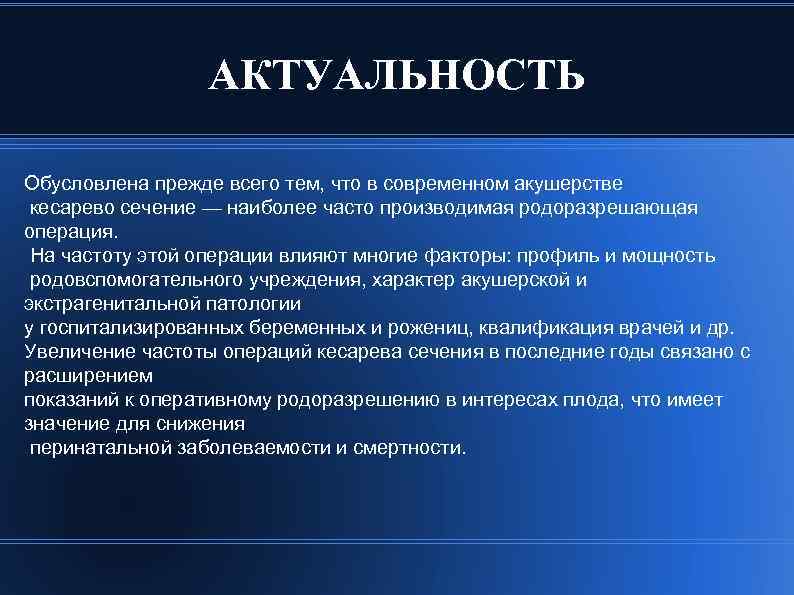 АКТУАЛЬНОСТЬ

Обусловлена прежде всего тем, что в современном акушерстве кесарево сечение — наиболее часто производимая родоразрешающая операция.
На частоту этой операции влияют многие факторы: профиль и мощность родовспомогательного учреждения, характер акушерской и экстрагенитальной патологии у госпитализированных беременных и рожениц, квалификация врачей и др.
Увеличение частоты операций кесарева сечения в последние годы связано с расширением показаний к оперативному родоразрешению в интересах плода, что имеет значение для снижения перинатальной заболеваемости и смертности.